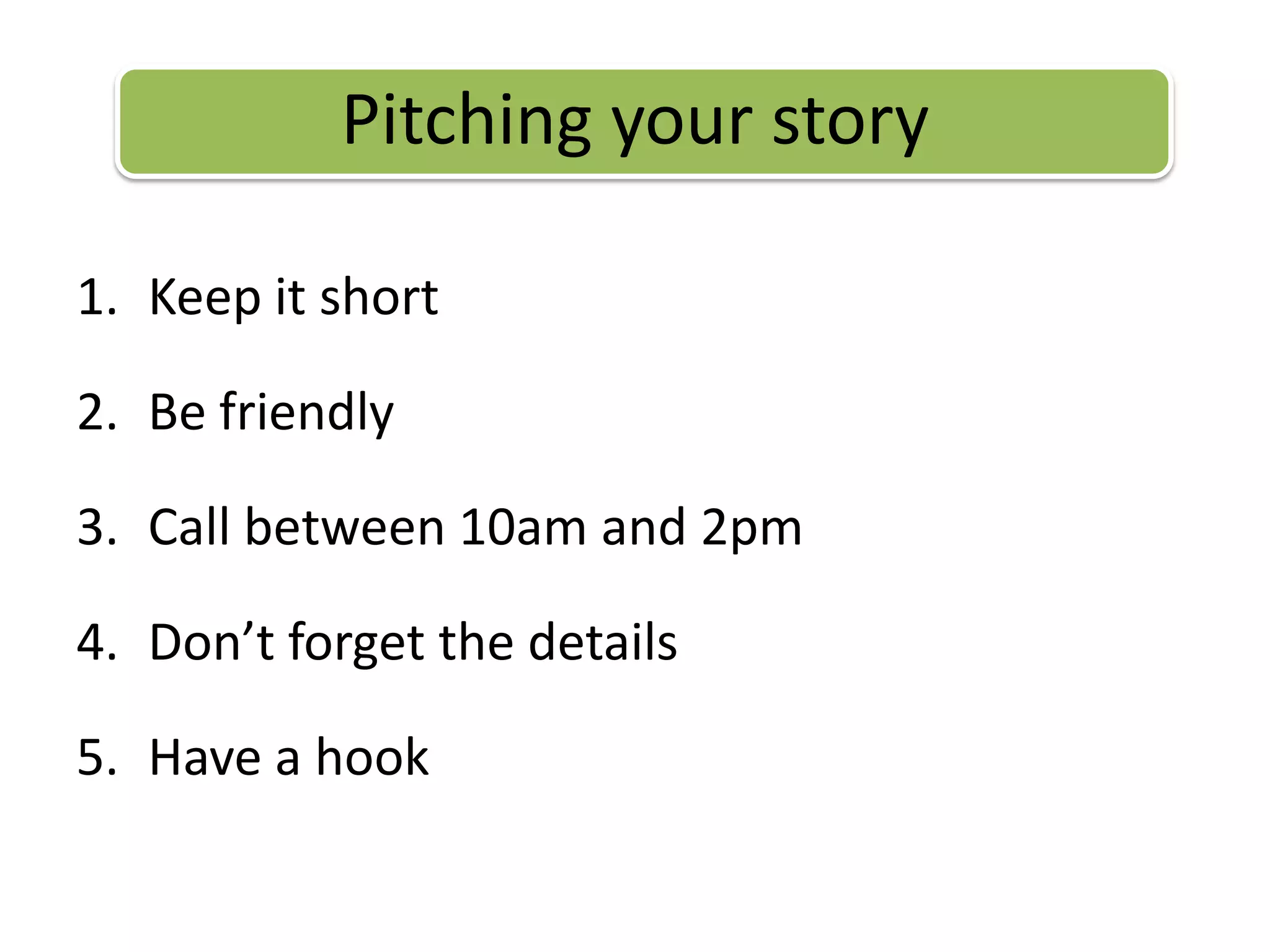 Pitching your story

1. Keep it short

2. Be friendly

3. Call between 10am and 2pm

4. Don’t forget the details

5. Have a hook